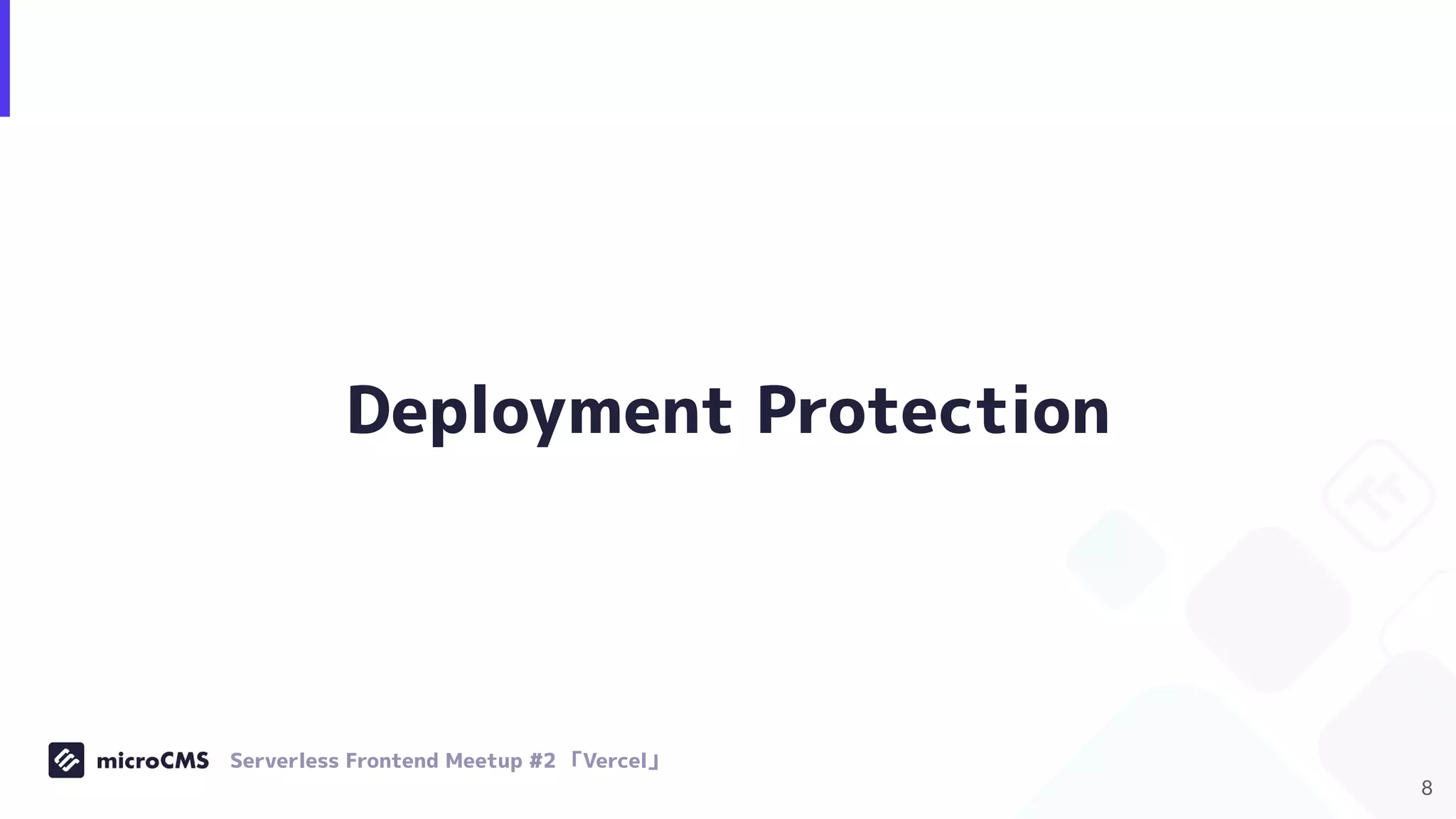 Deployment Protection

microCMS Serverless Frontend Meetup #2 「Vercel」

8